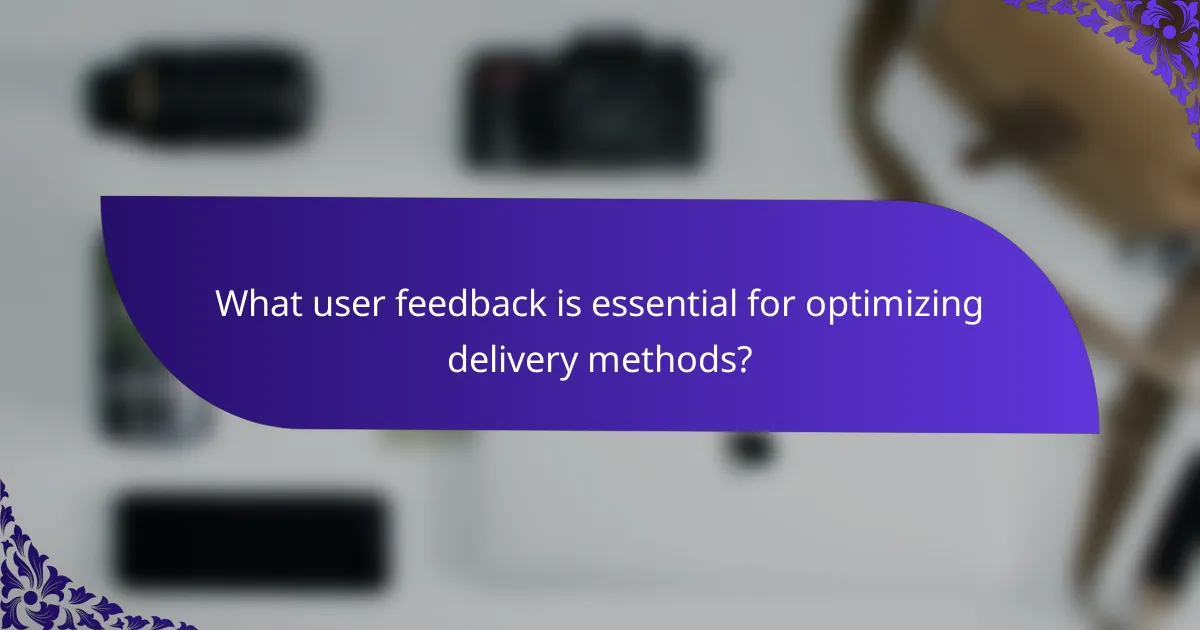 What user feedback is essential for optimizing delivery methods?